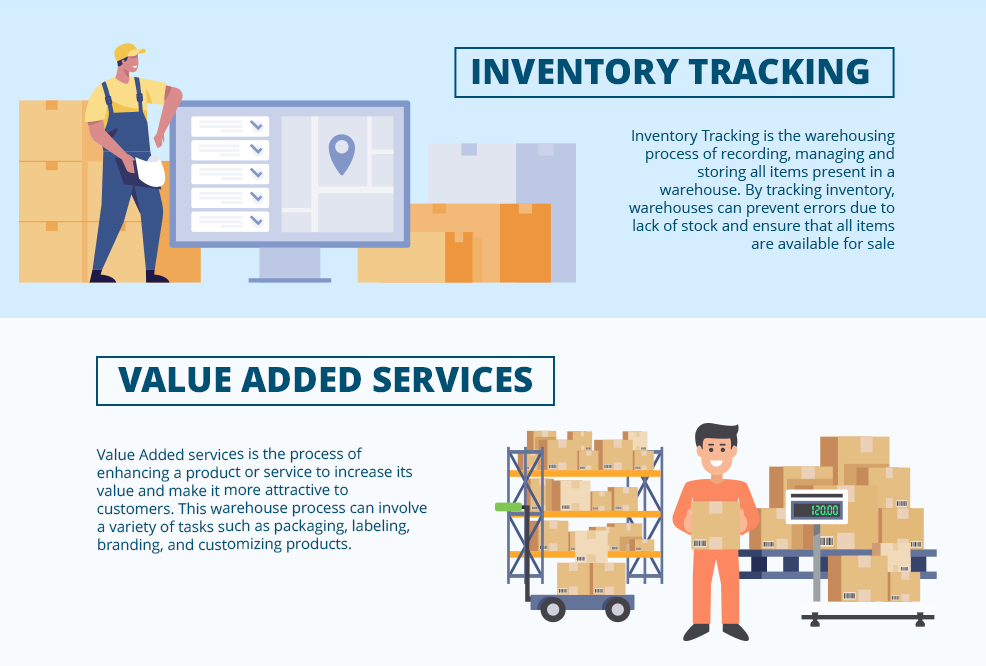 INVENTORY TRACKING

Inventory Tracking is the warehousing process of recording, managing and storing all items present in a warehouse. By tracking inventory, warehouses can prevent errors due to lack of stock and ensure that all items are available for sale

VALUE ADDED SERVICES

Value Added services is the process of enhancing a product or service to increase its value and make it more attractive to customers. This warehouse process can involve a variety of tasks such as packaging, labeling, branding, and customizing products.

120.00